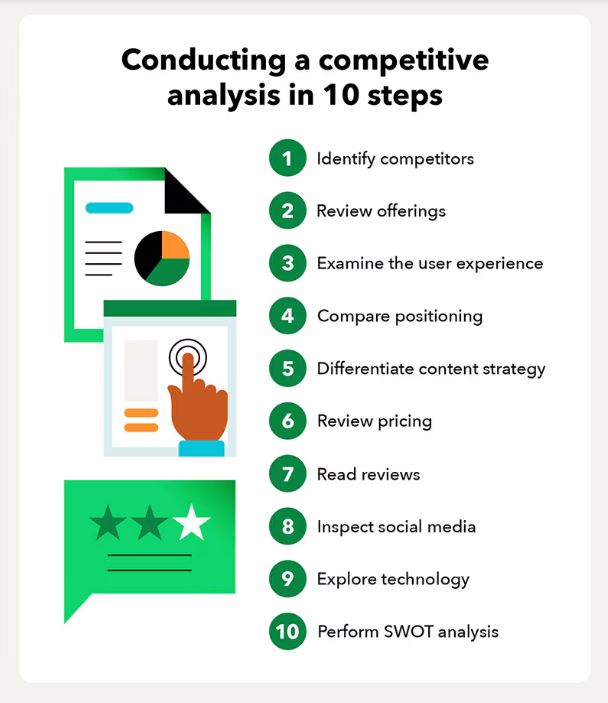 Conducting a competitive analysis in 10 steps

1 Identify competitors

2 Review offerings

3 Examine the user experience

4 Compare positioning

5 Differentiate content strategy

6 Review pricing

7 Read reviews

8 Inspect social media

9 Explore technology

10 Perform SWOT analysis